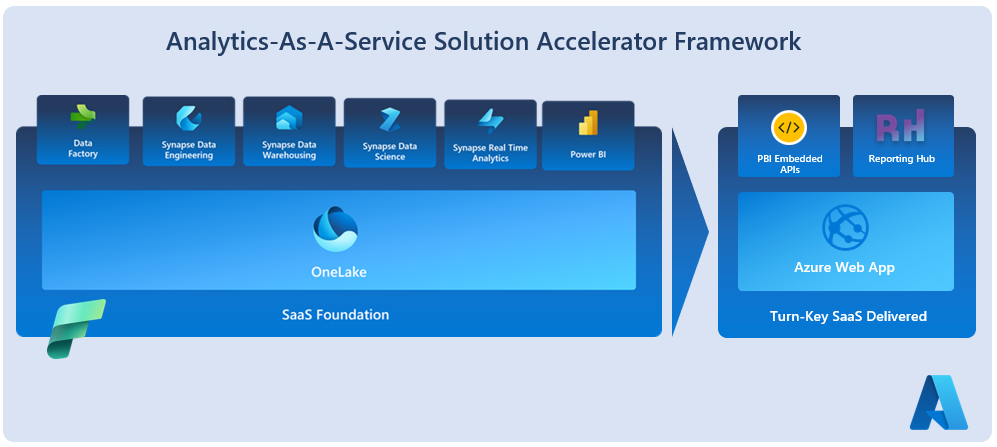 Analytics-As-A-Service Solution Accelerator Framework

Data Factory

Synapse Data Engineering

Synapse Data Warehousing

Synapse Data Science

Synapse Real Time Analytics

Power BI

OneLake

SaaS Foundation

PBI Embedded APIs

RH

Reporting Hub

Azure Web App

Turn-Key SaaS Delivered